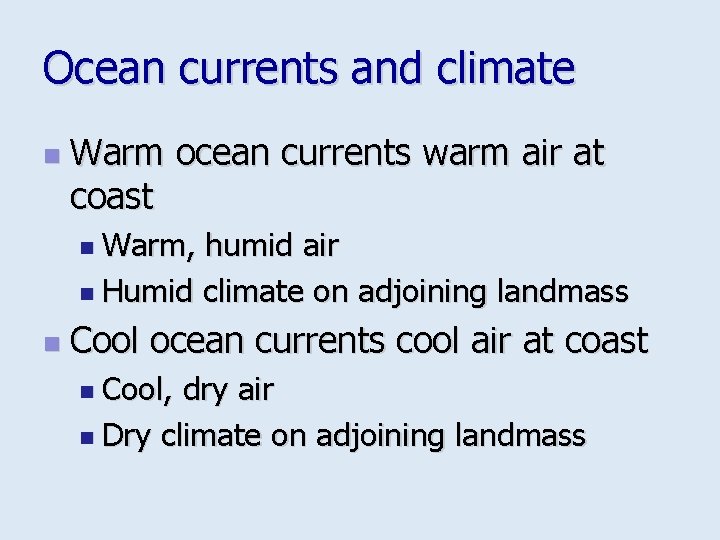 Ocean currents and climate

- Warm ocean currents warm air at coast
  - Warm, humid air
  - Humid climate on adjoining landmass
- Cool ocean currents cool air at coast
  - Cool, dry air
  - Dry climate on adjoining landmass